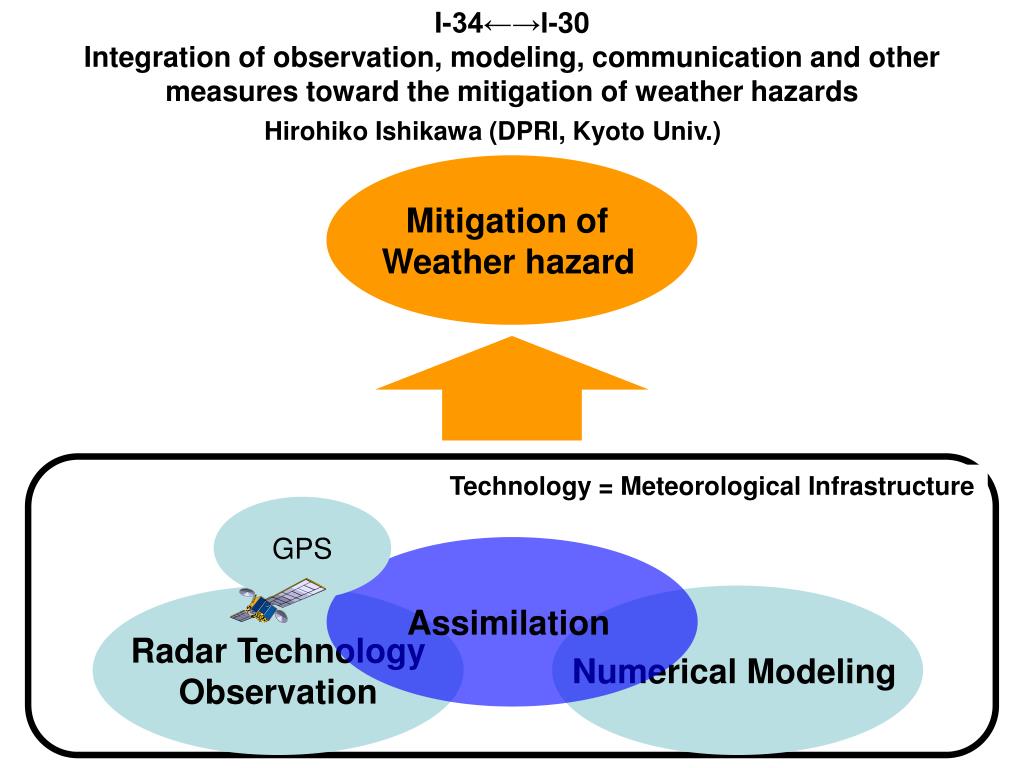 I-34←→I-30
Integration of observation, modeling, communication and other measures toward the mitigation of weather hazards
Hirohiko Ishikawa (DPRI, Kyoto Univ.)

Mitigation of Weather hazard

Technology = Meteorological Infrastructure

GPS

Assimilation

Radar Technology Observation

Numerical Modeling